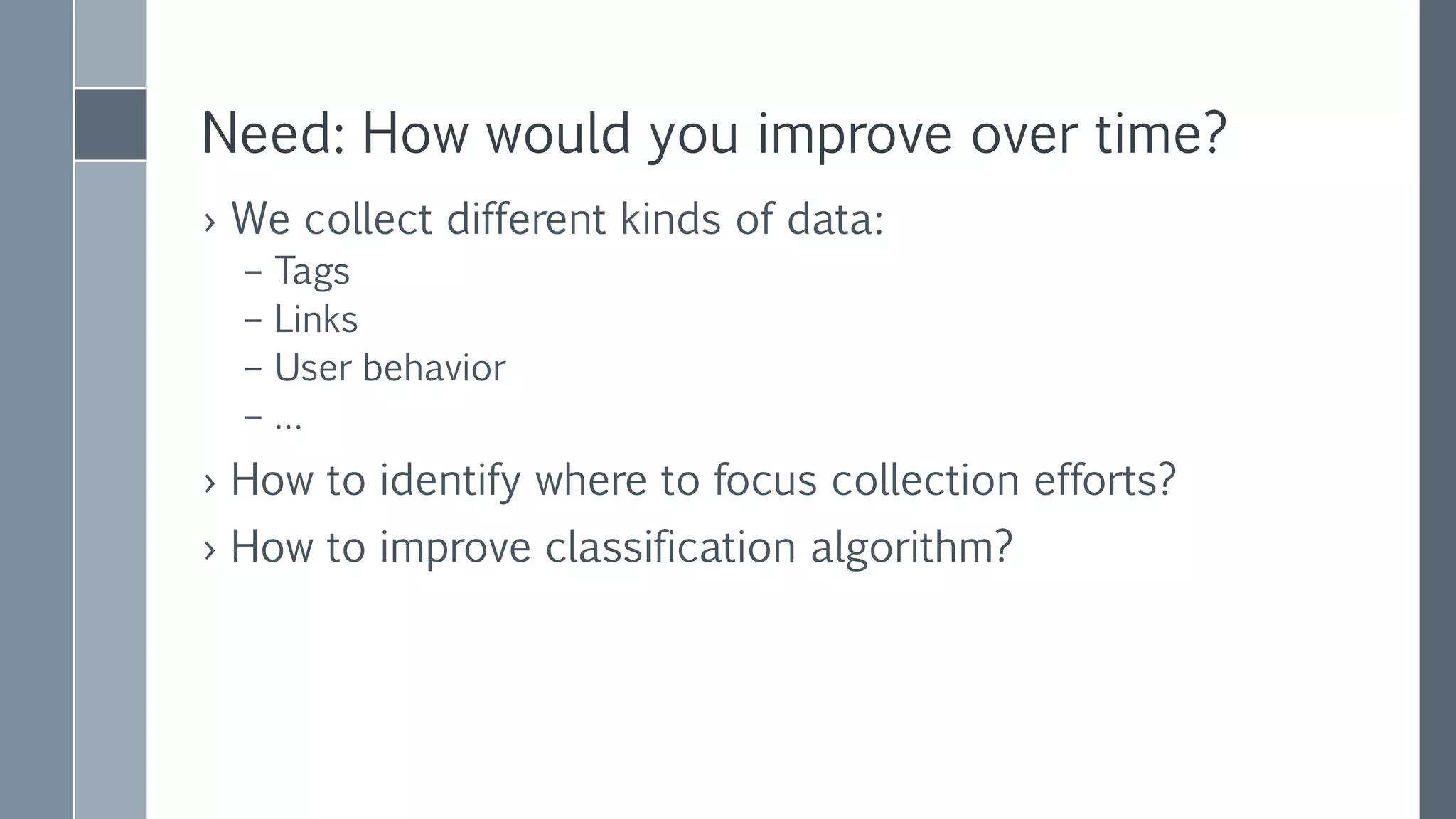 Need: How would you improve over time?

› We collect different kinds of data:
– Tags
– Links
– User behavior
– …

› How to identify where to focus collection efforts?

› How to improve classification algorithm?